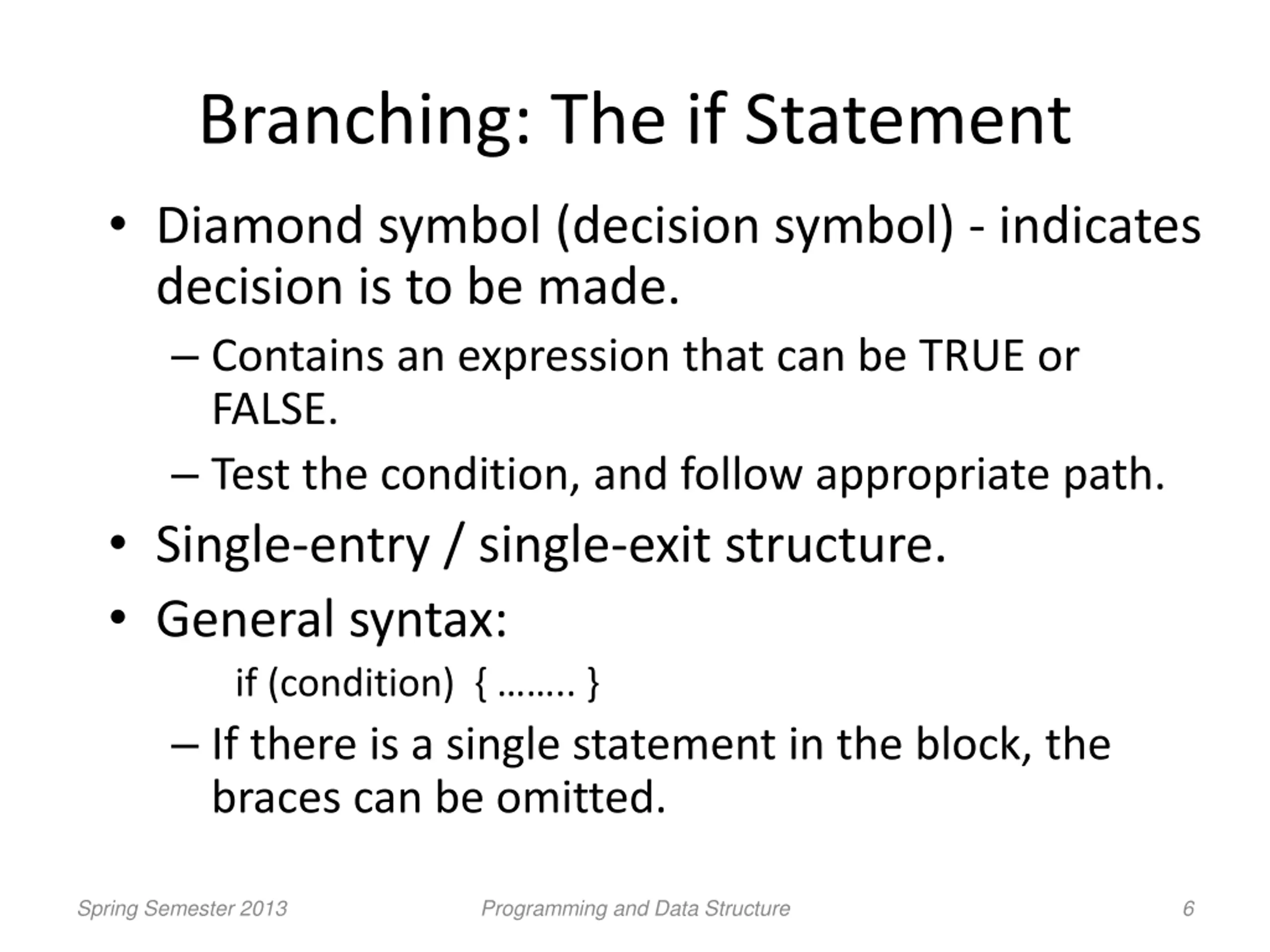 Branching: The if Statement

• Diamond symbol (decision symbol) - indicates decision is to be made.

– Contains an expression that can be TRUE or FALSE.

– Test the condition, and follow appropriate path.

• Single-entry / single-exit structure.

• General syntax:

if (condition) { …….. }

– If there is a single statement in the block, the braces can be omitted.

Spring Semester 2013 Programming and Data Structure 6